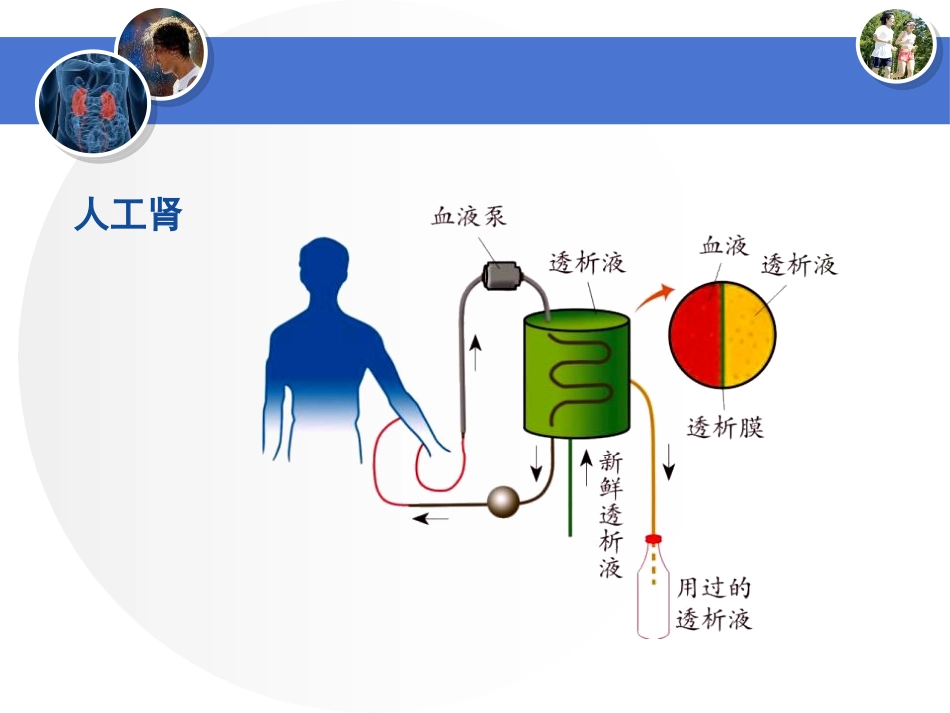 人工肾

血液泵

透析液

血液

透析液

透析膜

新鲜透析液

用过的透析液